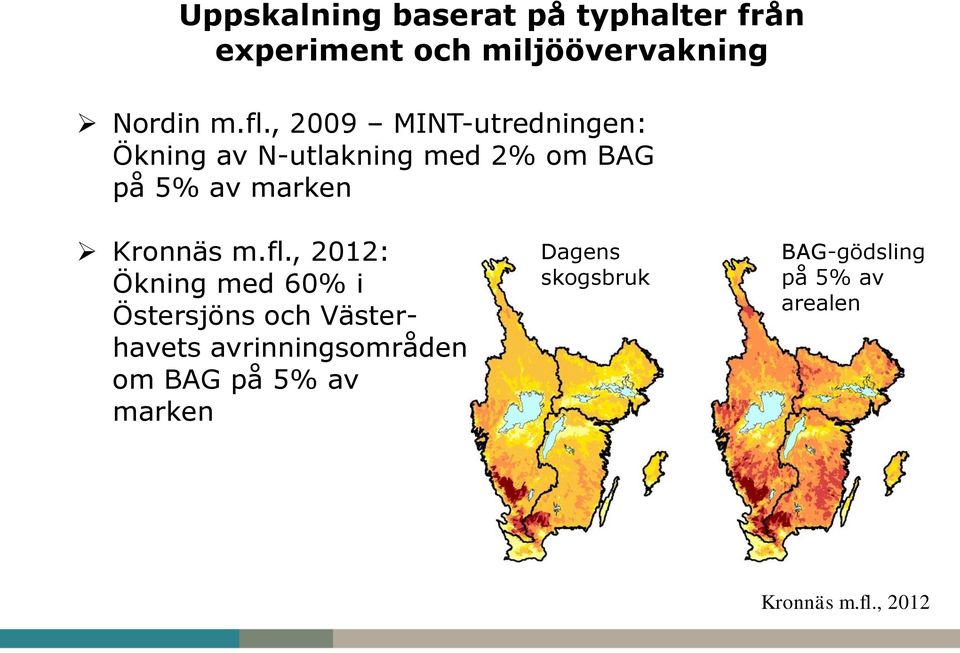 Uppskalning baserat på typhalter från experiment och miljöövervakning

➢ Nordin m.fl., 2009 – MINT-utredningen: Ökning av N-utlakning med 2% om BAG på 5% av marken

➢ Kronnäs m.fl., 2012: Ökning med 60% i Östersjöns och Västerhavets avrinningsområden om BAG på 5% av marken

Dagens skogsbruk

BAG-gödsling på 5% av arealen

Kronnäs m.fl., 2012